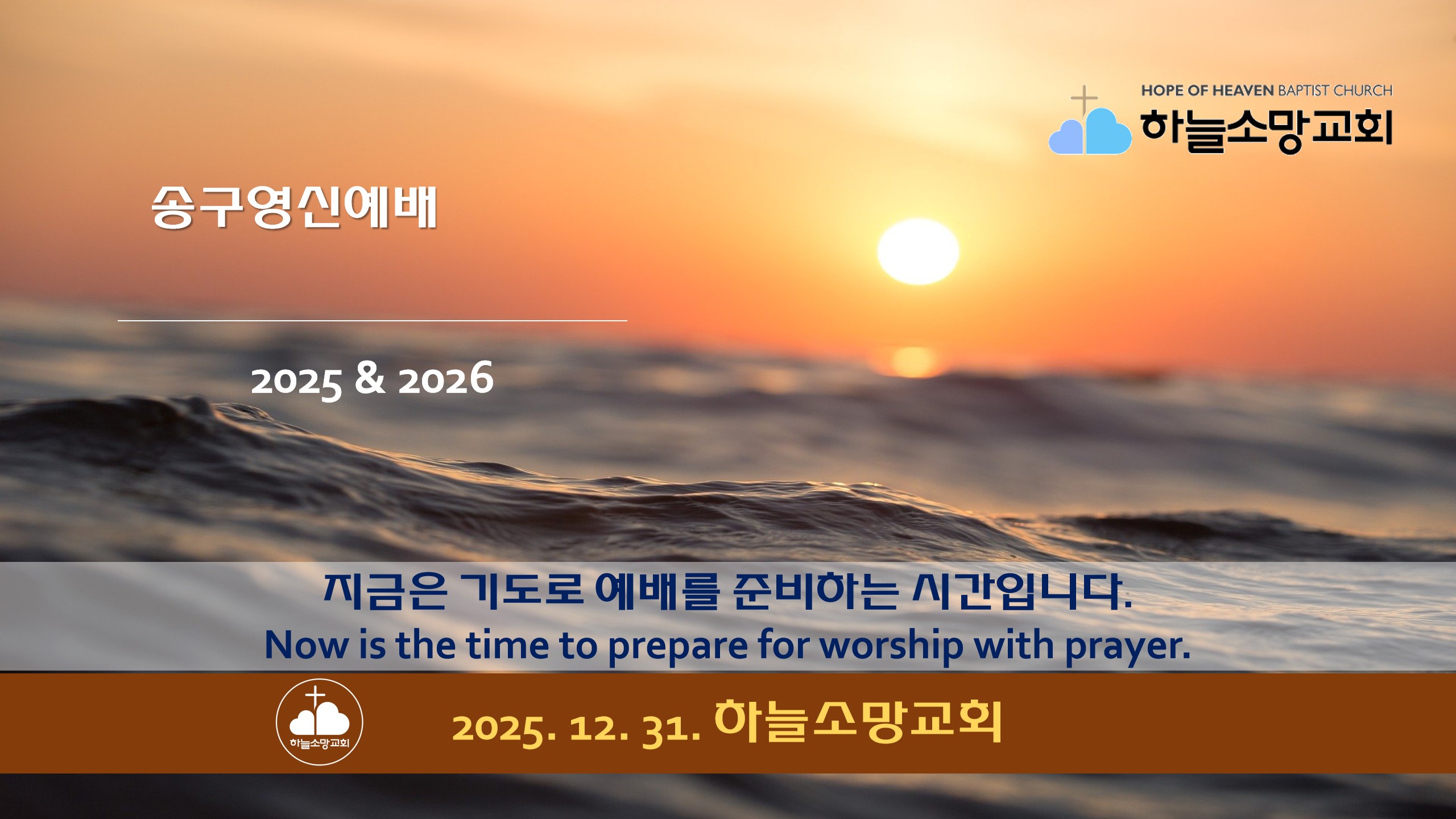 HOPE OF HEAVEN BAPTIST CHURCH
하늘소망교회

송구영신예배

2025 & 2026

지금은 기도로 예배를 준비하는 시간입니다.
Now is the time to prepare for worship with prayer.

하늘소망교회

2025. 12. 31. 하늘소망교회